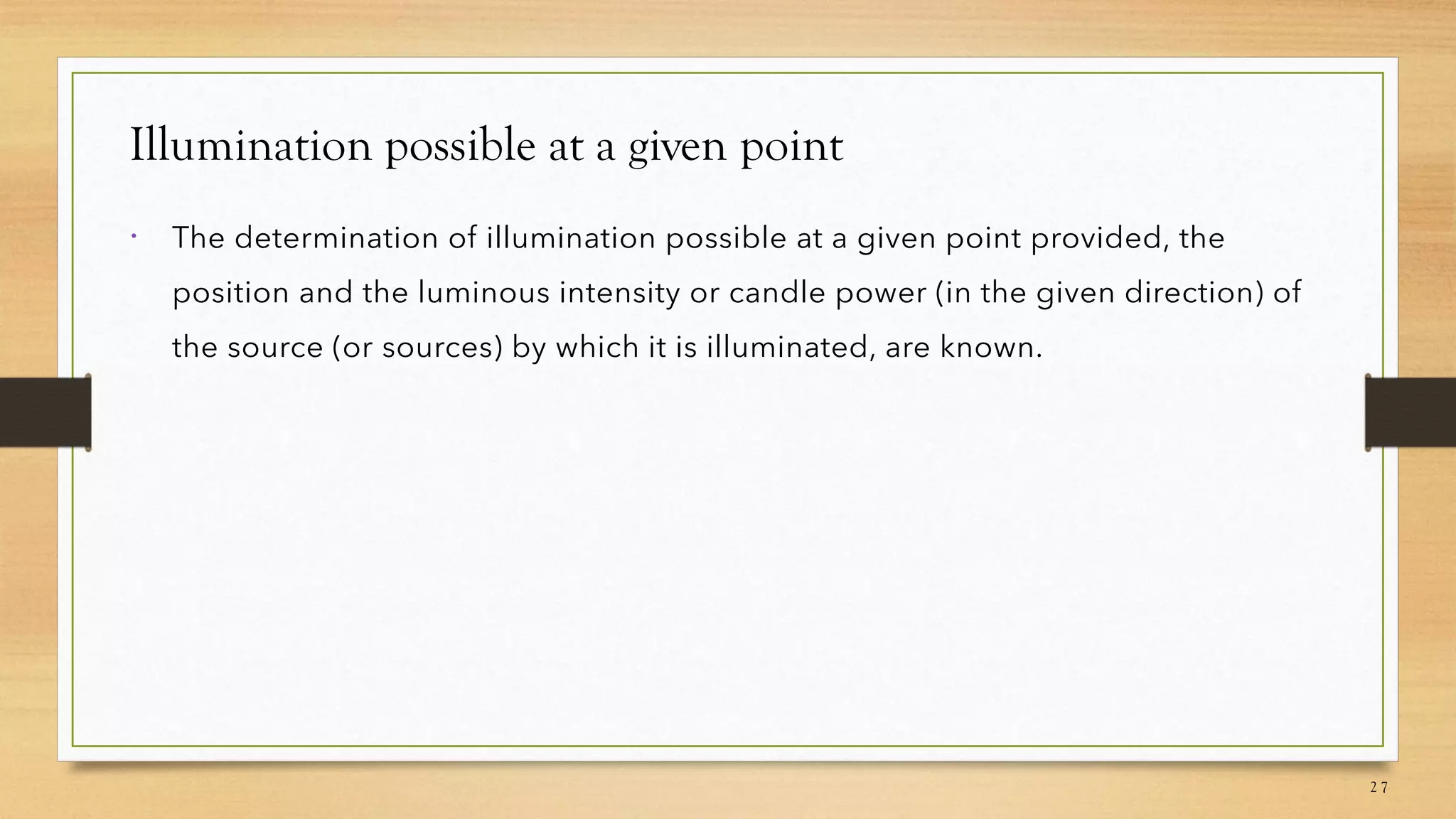 Illumination possible at a given point

• The determination of illumination possible at a given point provided, the position and the luminous intensity or candle power (in the given direction) of the source (or sources) by which it is illuminated, are known.

27